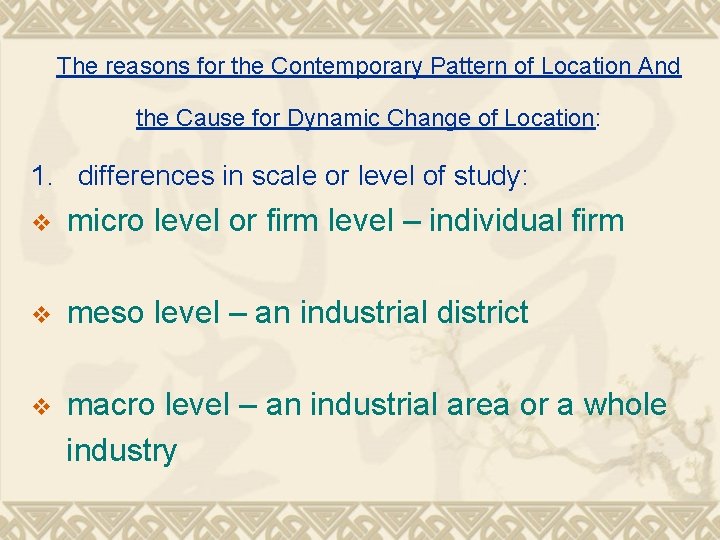 The reasons for the Contemporary Pattern of Location And the Cause for Dynamic Change of Location:

1. differences in scale or level of study:

❖ micro level or firm level – individual firm

❖ meso level – an industrial district

❖ macro level – an industrial area or a whole industry